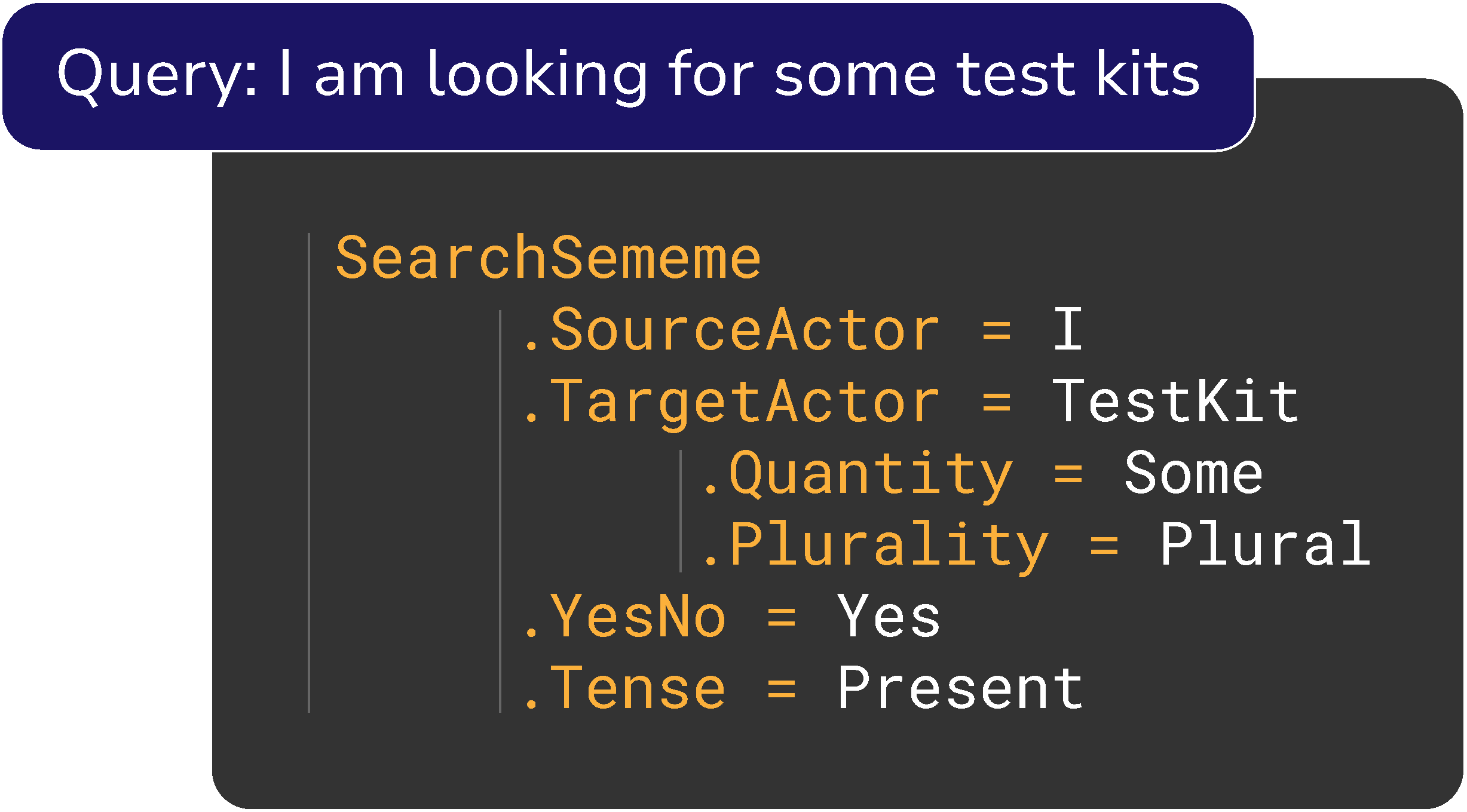 Query: I am looking for some test kits

SearchSememe
.SourceActor = I
.TargetActor = TestKit
.Quantity = Some
.Plurality = Plural
.YesNo = Yes
.Tense = Present